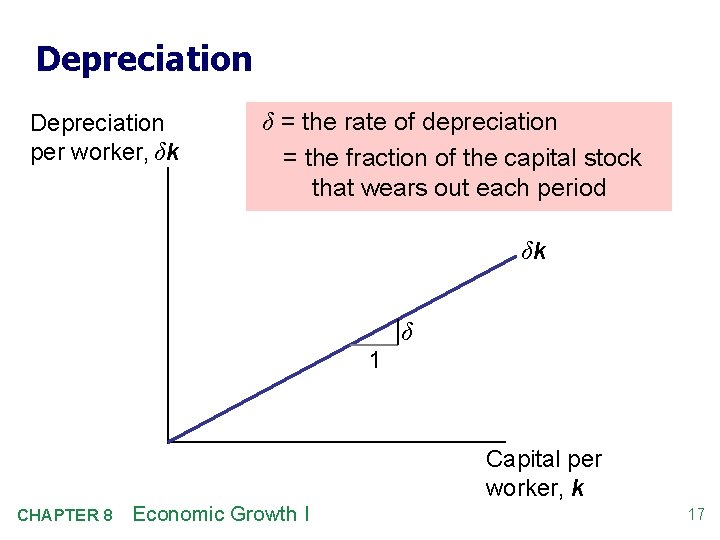 Depreciation

Depreciation per worker, $\delta k$

$\delta$ = the rate of depreciation
= the fraction of the capital stock that wears out each period

$\delta k$

$\delta$

1

Capital per worker, $k$

CHAPTER 8 Economic Growth I

17